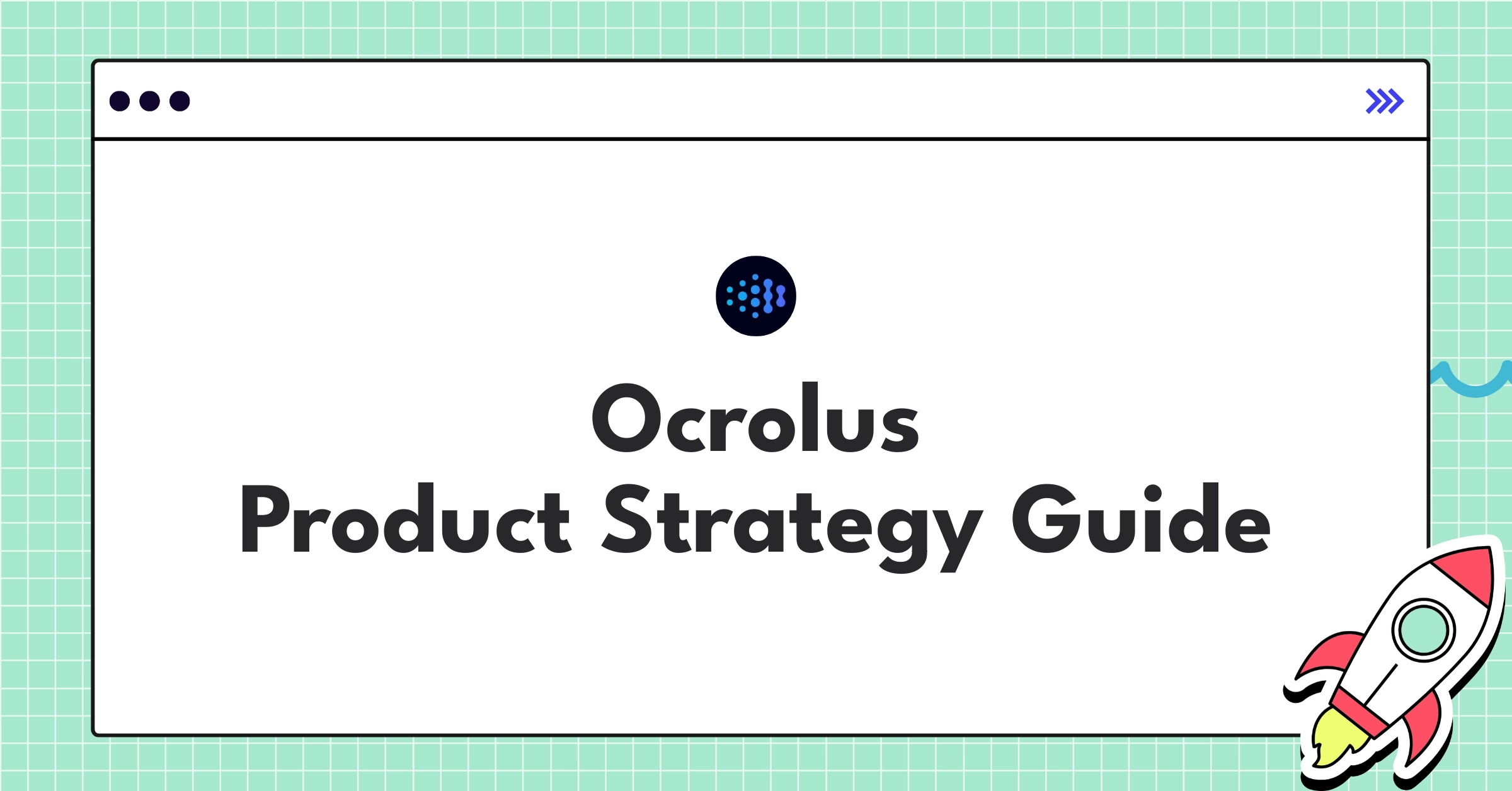 Ocrolus
Product Strategy Guide